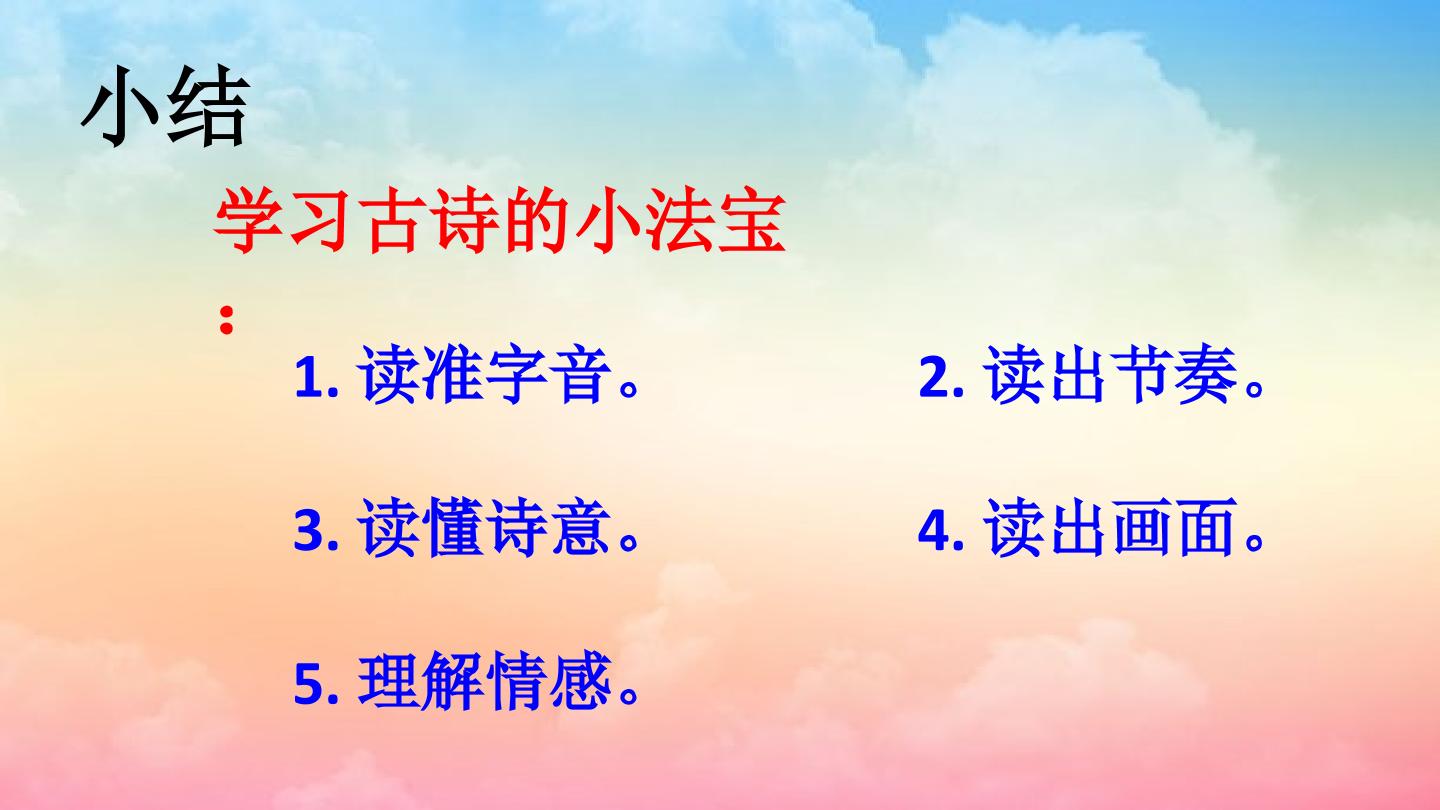 小结

学习古诗的小法宝：

1. 读准字音。

2. 读出节奏。

3. 读懂诗意。

4. 读出画面。

5. 理解情感。